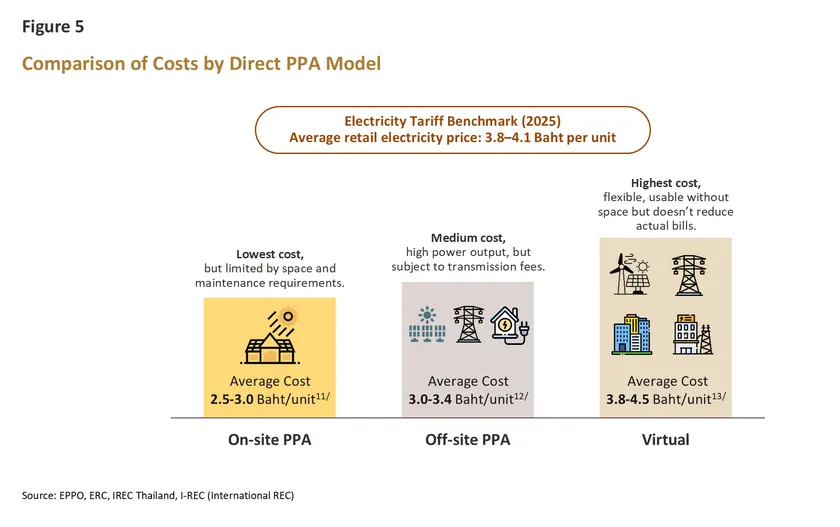 Figure 5

Comparison of Costs by Direct PPA Model

Electricity Tariff Benchmark (2025)
Average retail electricity price: 3.8–4.1 Baht per unit

Lowest cost,
but limited by space and maintenance requirements.

Average Cost
2.5-3.0 Baht/unit$^{11/}$

On-site PPA

Medium cost,
high power output, but subject to transmission fees.

Average Cost
3.0-3.4 Baht/unit$^{12/}$

Off-site PPA

Highest cost,
flexible, usable without space but doesn't reduce actual bills.

Average Cost
3.8-4.5 Baht/unit$^{13/}$

Virtual

Source: EPPO, ERC, IREC Thailand, I-REC (International REC)